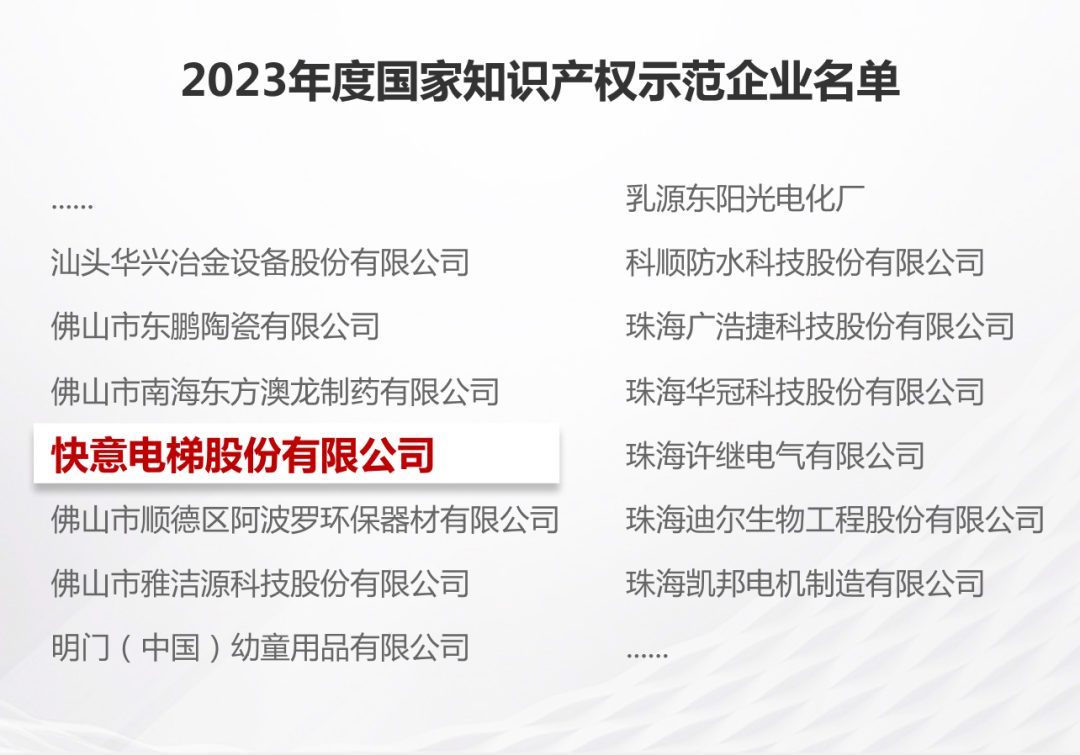 2023年度国家知识产权示范企业名单

......

汕头华兴冶金设备股份有限公司

佛山市东鹏陶瓷有限公司

佛山市南海东方澳龙制药有限公司

快意电梯股份有限公司

佛山市顺德区阿波罗环保器材有限公司

佛山市雅洁源科技股份有限公司

明门（中国）幼童用品有限公司

乳源东阳光电化厂

科顺防水科技股份有限公司

珠海广浩捷科技股份有限公司

珠海华冠科技股份有限公司

珠海许继电气有限公司

珠海迪尔生物工程股份有限公司

珠海凯邦电机制造有限公司

......